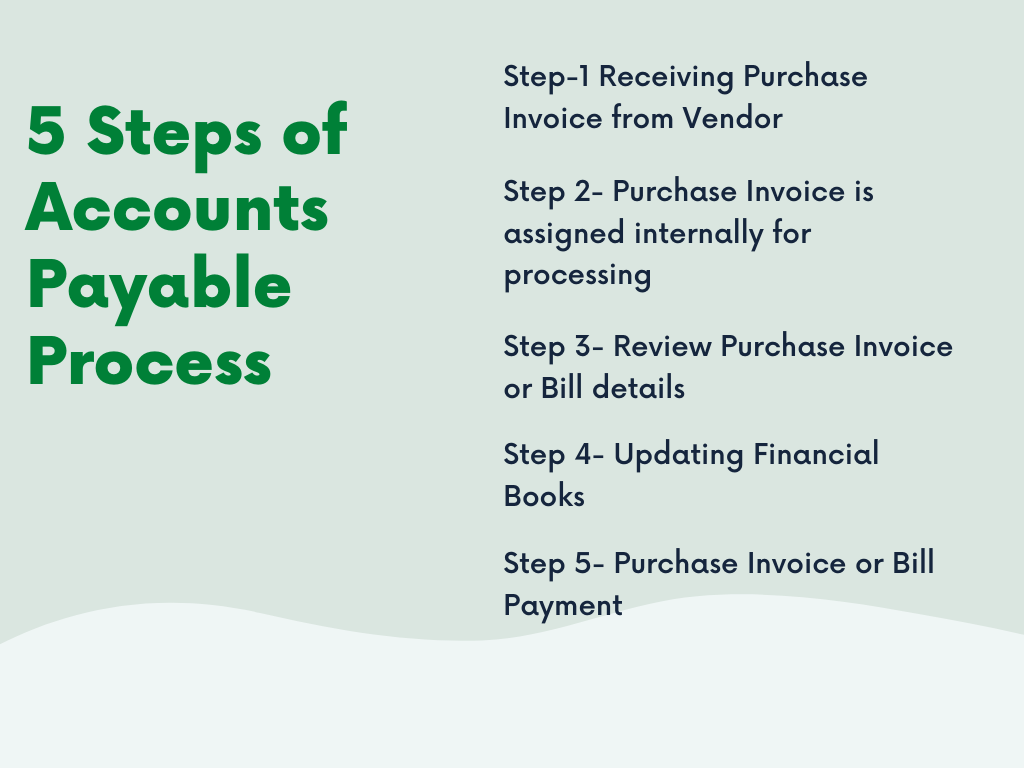 5 Steps of Accounts Payable Process

Step-1 Receiving Purchase Invoice from Vendor

Step 2- Purchase Invoice is assigned internally for processing

Step 3- Review Purchase Invoice or Bill details

Step 4- Updating Financial Books

Step 5- Purchase Invoice or Bill Payment